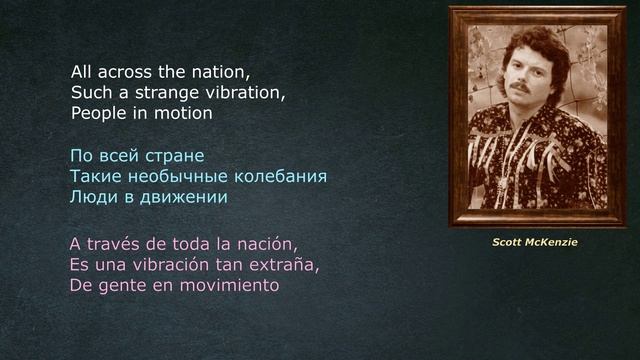 All across the nation,
Such a strange vibration,
People in motion

По всей стране
Такие необычные колебания
Люди в движении

A través de toda la nación,
Es una vibración tan extraña,
De gente en movimiento

Scott McKenzie